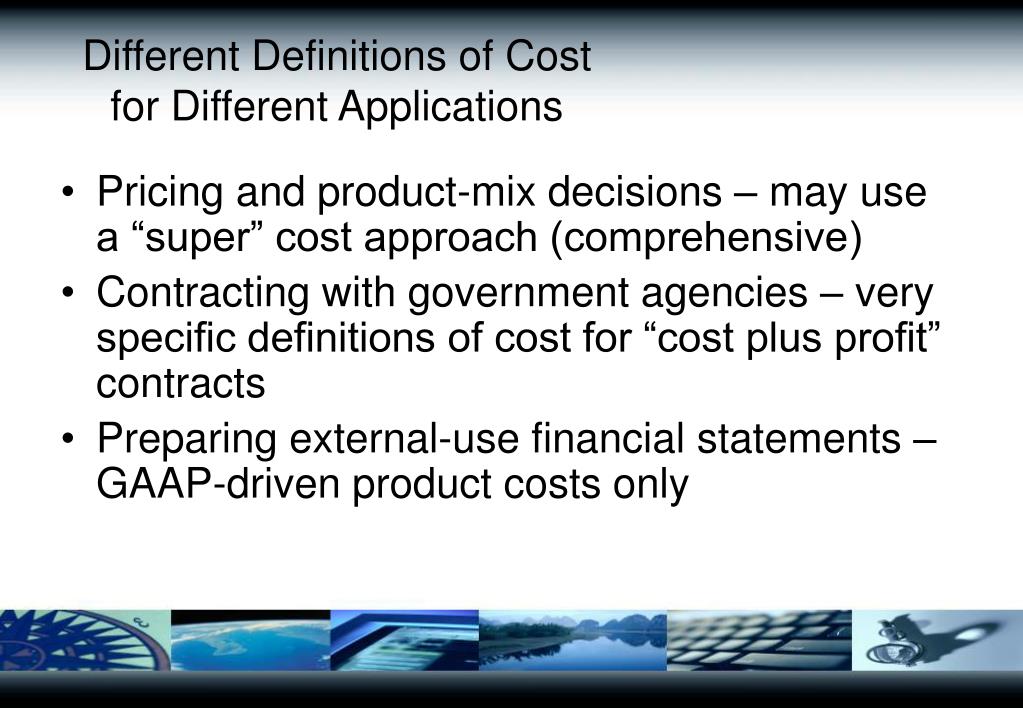 Different Definitions of Cost for Different Applications

• Pricing and product-mix decisions – may use a “super” cost approach (comprehensive)
• Contracting with government agencies – very specific definitions of cost for “cost plus profit” contracts
• Preparing external-use financial statements – GAAP-driven product costs only